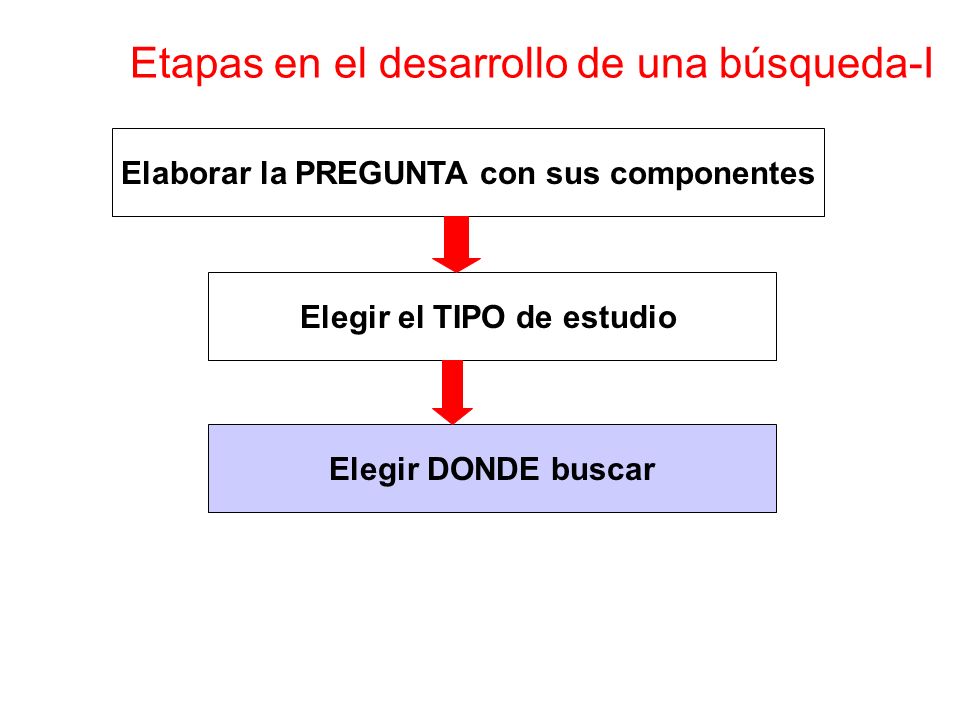 Etapas en el desarrollo de una búsqueda-I

Elaborar la PREGUNTA con sus componentes

Elegir el TIPO de estudio

Elegir DONDE buscar